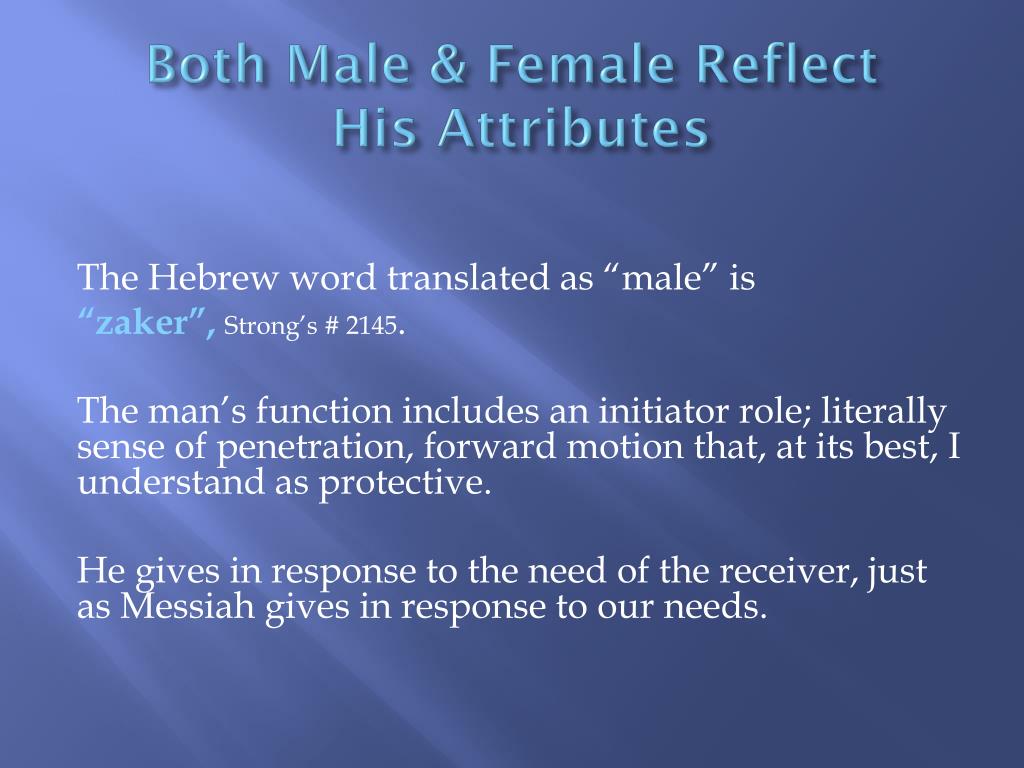 Both Male & Female Reflect His Attributes

The Hebrew word translated as “male” is “zaker”, Strong’s # 2145.

The man’s function includes an initiator role; literally sense of penetration, forward motion that, at its best, I understand as protective.

He gives in response to the need of the receiver, just as Messiah gives in response to our needs.